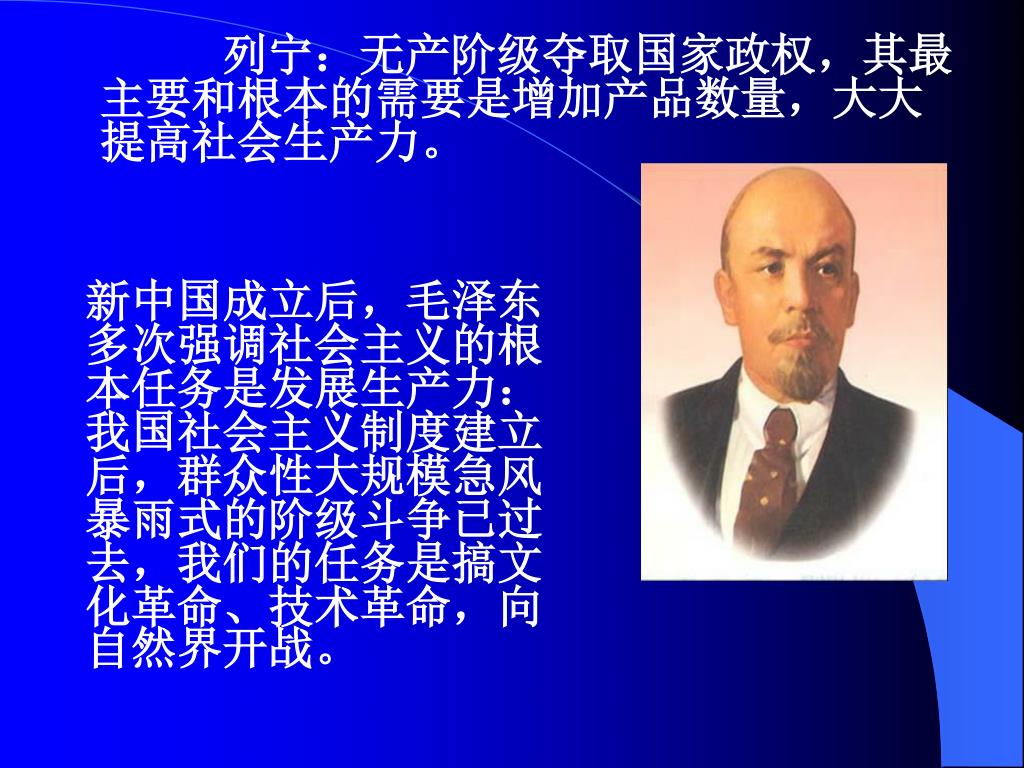 列宁：无产阶级夺取国家政权，其最主要和根本的需要是增加产品数量，大大提高社会生产力。

新中国成立后，毛泽东多次强调社会主义的根本任务是发展生产力：我国社会主义制度建立后，群众性大规模急风暴雨式的阶级斗争已过去，我们的任务是搞文化革命、技术革命，向自然界开战。